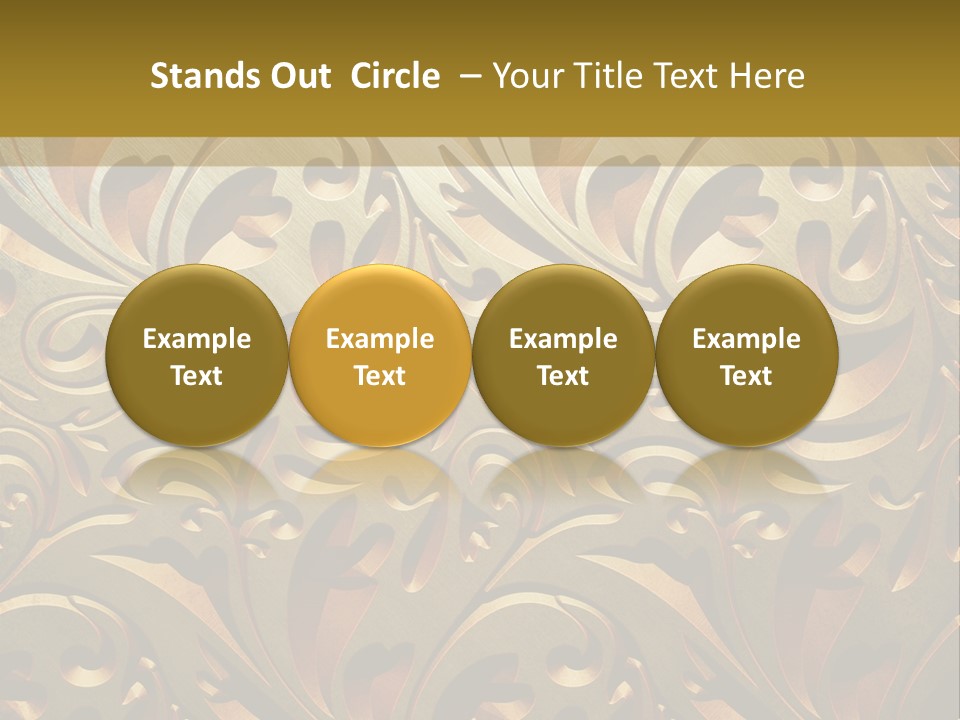 Stands Out Circle – Your Title Text Here

Example Text

Example Text

Example Text

Example Text